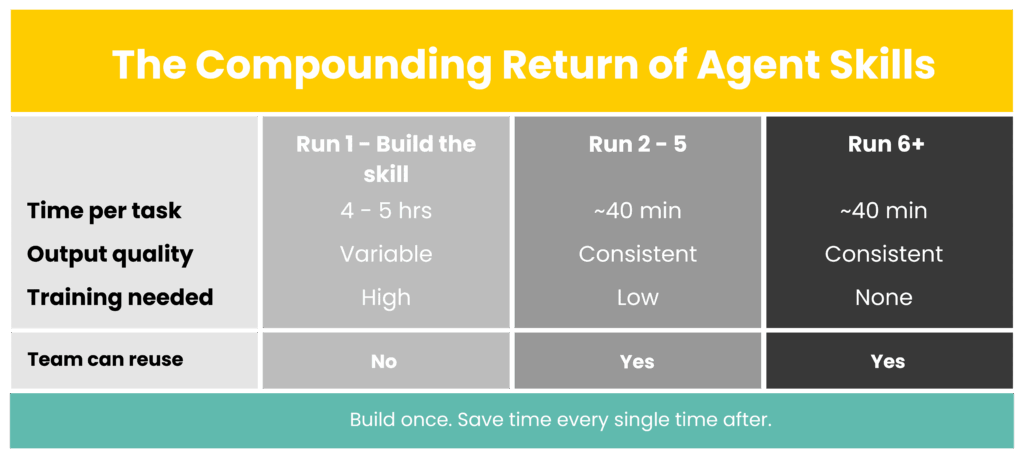 The Compounding Return of Agent Skills

| | Run 1 - Build the skill | Run 2 - 5 | Run 6+ |
|---|---|---|---|
| Time per task | 4 - 5 hrs | ~40 min | ~40 min |
| Output quality | Variable | Consistent | Consistent |
| Training needed | High | Low | None |
| Team can reuse | No | Yes | Yes |

Build once. Save time every single time after.